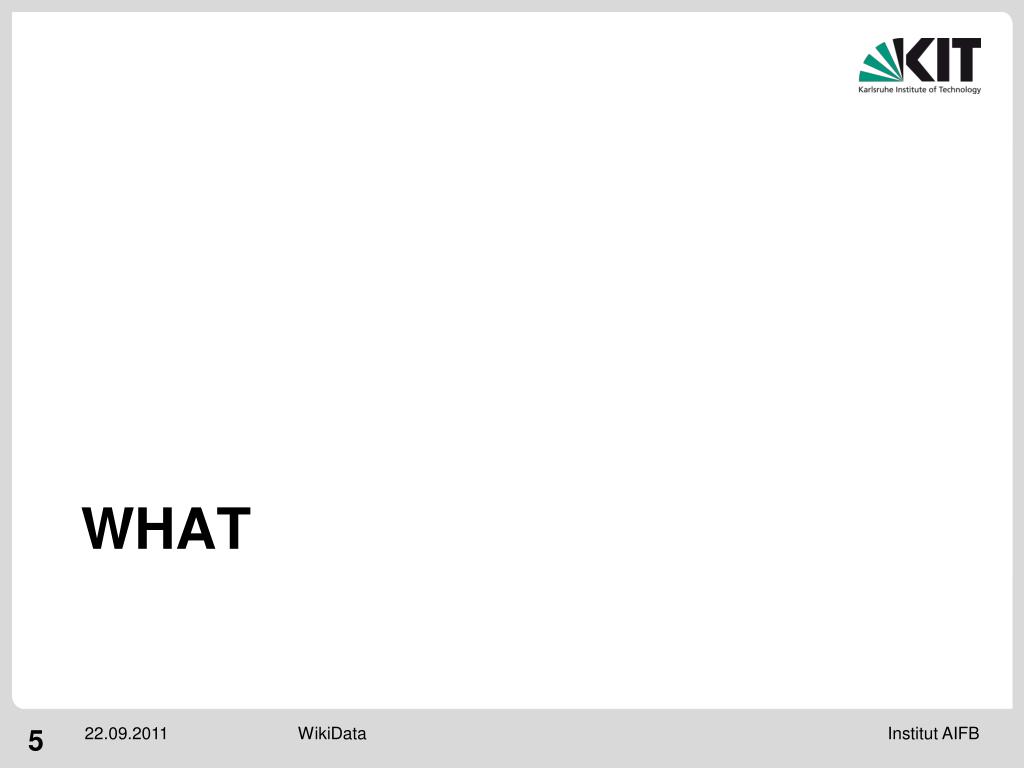 KIT
Karlsruhe Institute of Technology

WHAT

5 22.09.2011 WikiData Institut AIFB